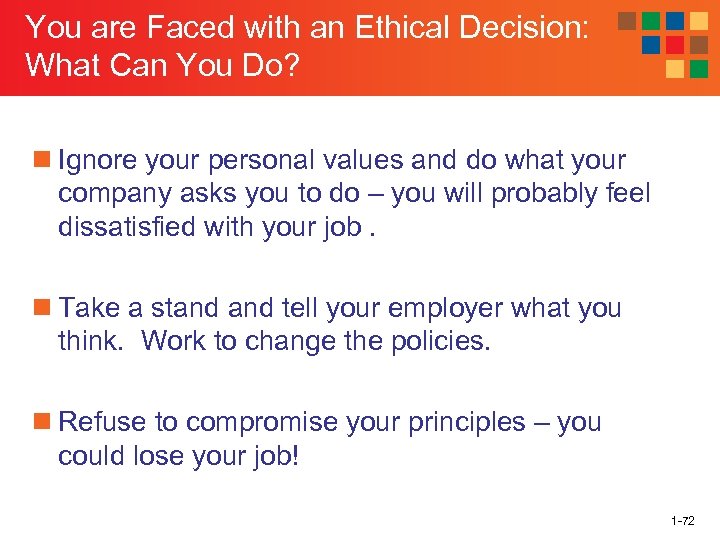 You are Faced with an Ethical Decision: What Can You Do?

Ignore your personal values and do what your company asks you to do – you will probably feel dissatisfied with your job .

Take a stand and tell your employer what you think.  Work to change the policies.

Refuse to compromise your principles – you could lose your job!

1-72